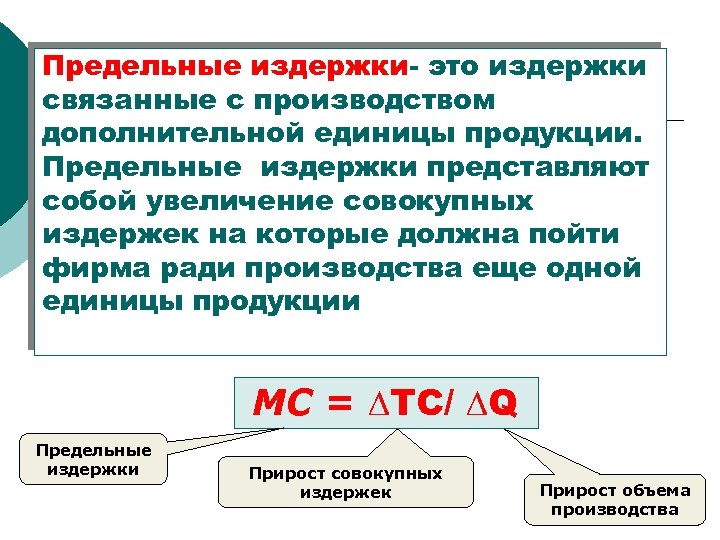 Предельные издержки- это издержки связанные с производством дополнительной единицы продукции. Предельные издержки представляют собой увеличение совокупных издержек на которые должна пойти фирма ради производства еще одной единицы продукции

$MC = \Delta TC / \Delta Q$

Предельные издержки

Прирост совокупных издержек

Прирост объема производства